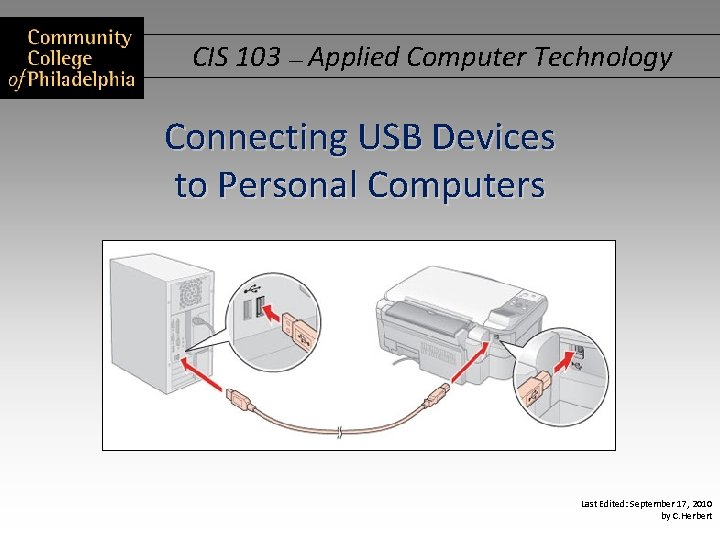 Community College of Philadelphia

CIS 103 — Applied Computer Technology

Connecting USB Devices to Personal Computers

Last Edited: September 17, 2010
by C. Herbert